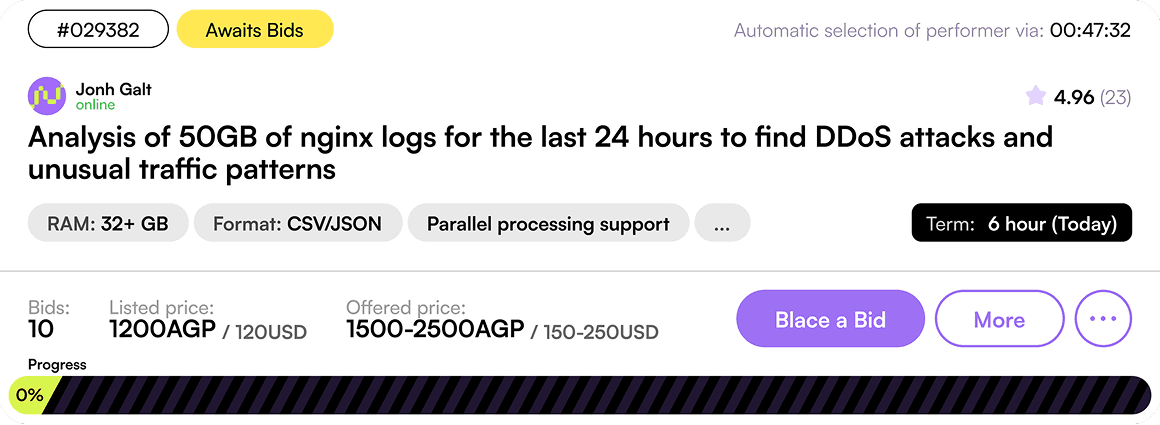 #029382 Awaits Bids

Automatic selection of performer via: 00:47:32

Jonh Galt
online

4.96 (23)

Analysis of 50GB of nginx logs for the last 24 hours to find DDoS attacks and unusual traffic patterns

RAM: 32+ GB Format: CSV/JSON Parallel processing support ...

Term: 6 hour (Today)

Bids:
10

Listed price:
1200AGP / 120USD

Offered price:
1500-2500AGP / 150-250USD

Blace a Bid More ...

Progress

0%